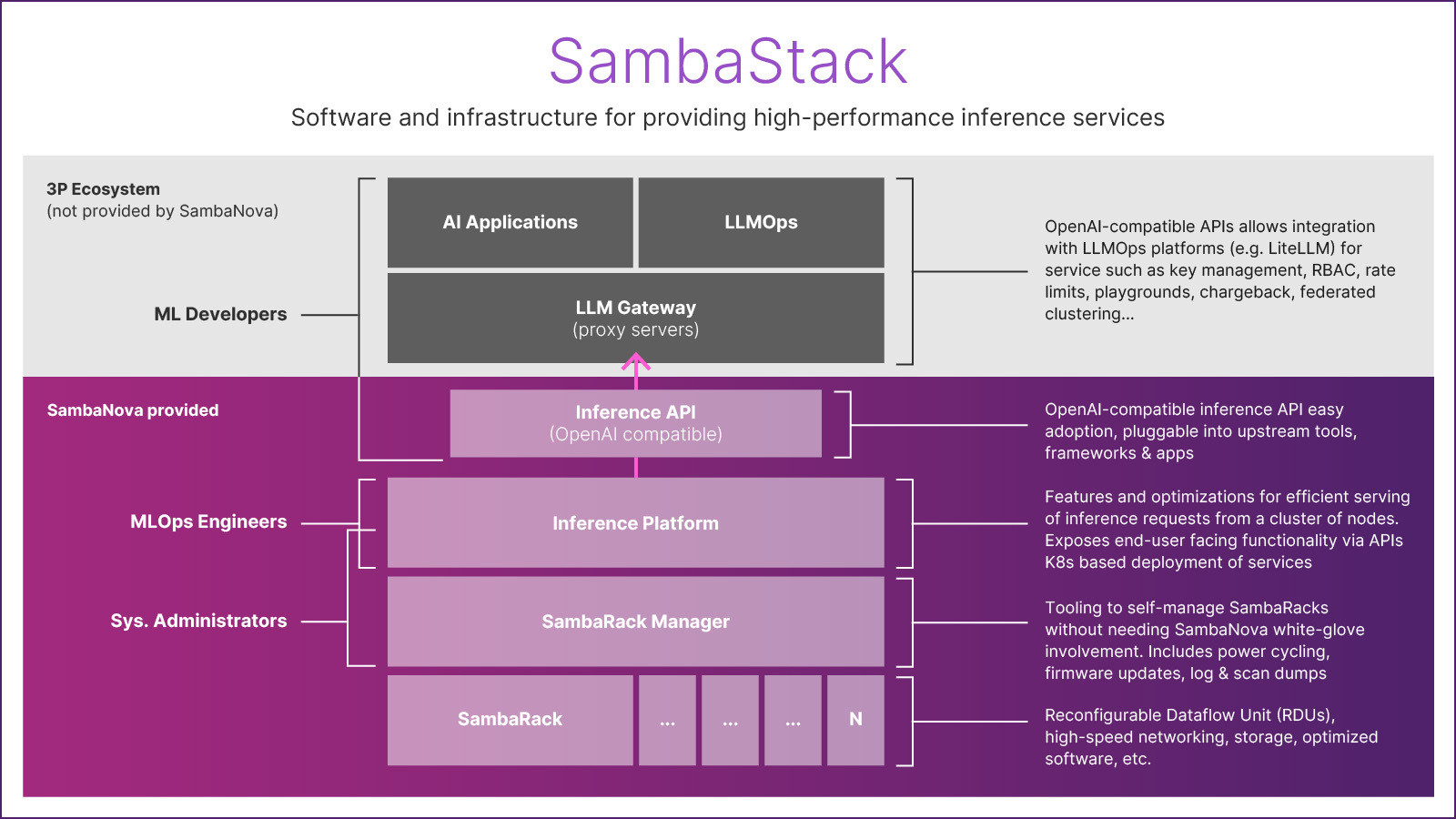 SambaStack

Software and infrastructure for providing high-performance inference services

3P Ecosystem
(not provided by SambaNova)

ML Developers

AI Applications

LLMOps

LLM Gateway
(proxy servers)

OpenAI-compatible APIs allows integration with LLMOps platforms (e.g. LiteLLM) for service such as key management, RBAC, rate limits, playgrounds, chargeback, federated clustering...

SambaNova provided

Inference API
(OpenAI compatible)

OpenAI-compatible inference API easy adoption, pluggable into upstream tools, frameworks & apps

MLOps Engineers

Inference Platform

Features and optimizations for efficient serving of inference requests from a cluster of nodes. Exposes end-user facing functionality via APIs K8s based deployment of services

Sys. Administrators

SambaRack Manager

Tooling to self-manage SambaRacks without needing SambaNova white-glove involvement. Includes power cycling, firmware updates, log & scan dumps

SambaRack

...

...

...

N

Reconfigurable Dataflow Unit (RDUs), high-speed networking, storage, optimized software, etc.